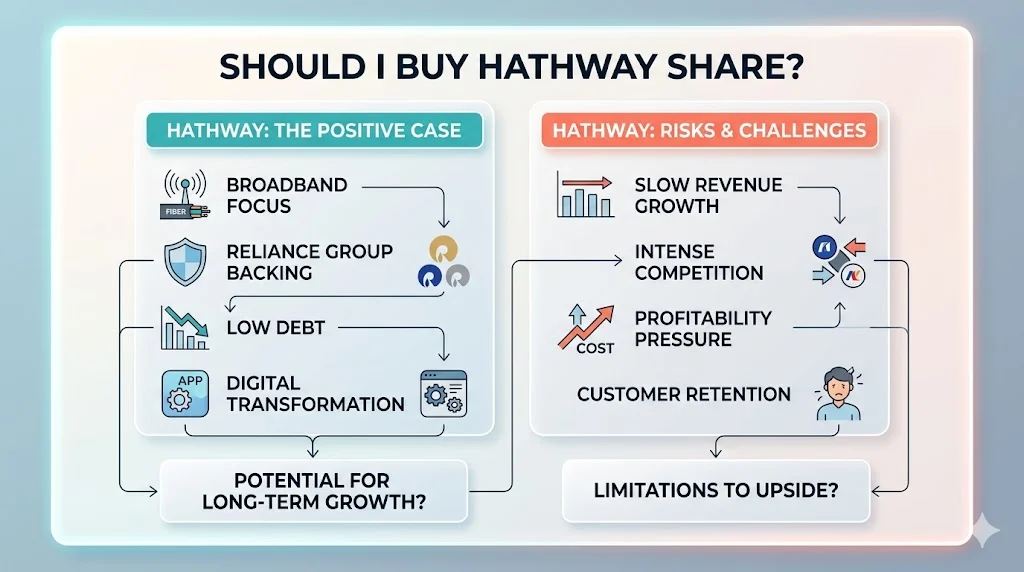 SHOULD I BUY HATHWAY SHARE?

HATHWAY: THE POSITIVE CASE

FIBER

BROADBAND FOCUS

RELIANCE GROUP BACKING

LOW DEBT

APP

DIGITAL TRANSFORMATION

POTENTIAL FOR LONG-TERM GROWTH?

HATHWAY: RISKS & CHALLENGES

SLOW REVENUE GROWTH

INTENSE COMPETITION

COST

PROFITABILITY PRESSURE

CUSTOMER RETENTION

LIMITATIONS TO UPSIDE?